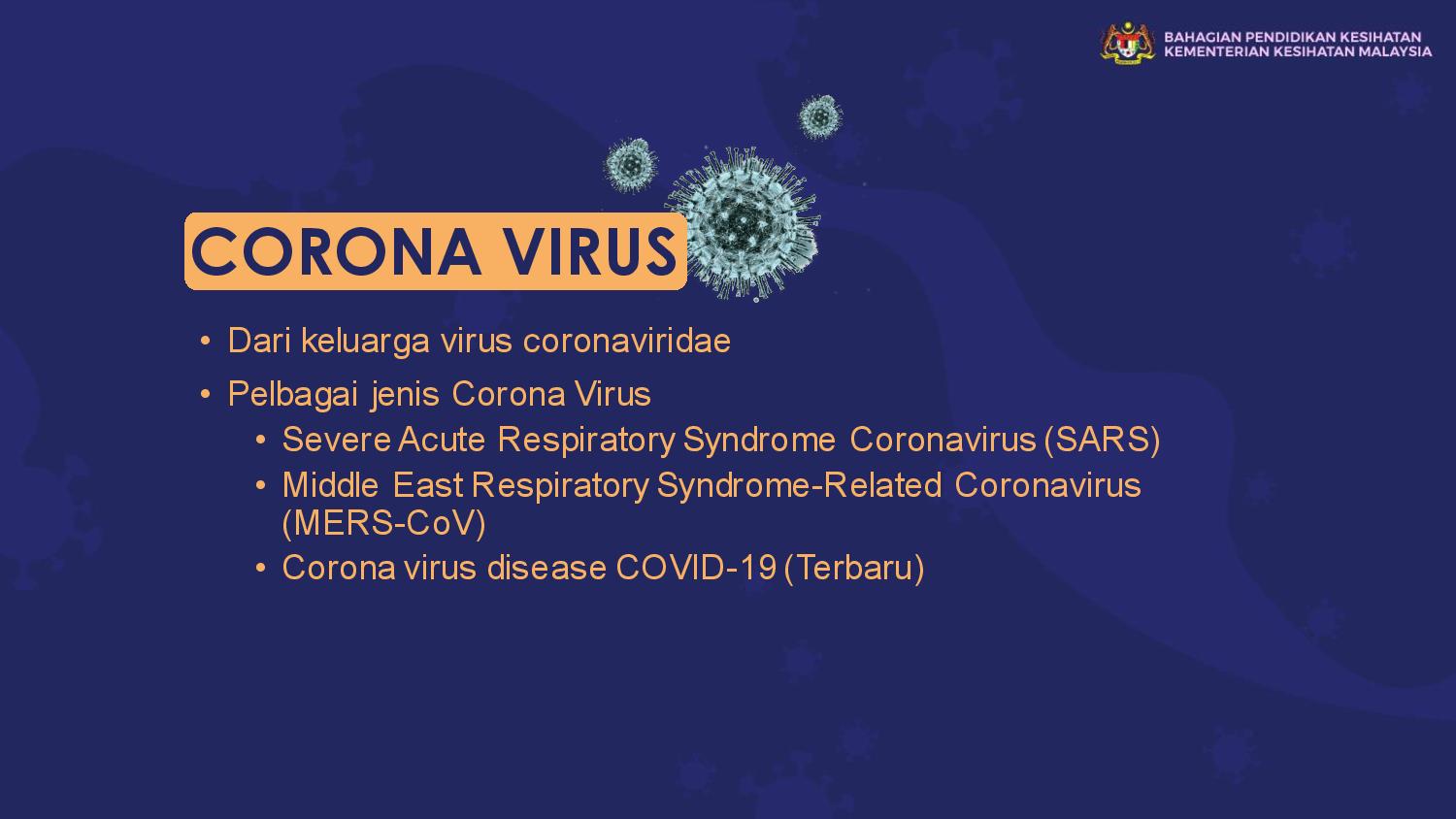 BAHAGIAN PENDIDIKAN KESIHATAN
KEMENTERIAN KESIHATAN MALAYSIA

CORONA VIRUS

• Dari keluarga virus coronaviridae
• Pelbagai jenis Corona Virus
  • Severe Acute Respiratory Syndrome Coronavirus (SARS)
  • Middle East Respiratory Syndrome-Related Coronavirus (MERS-CoV)
  • Corona virus disease COVID-19 (Terbaru)